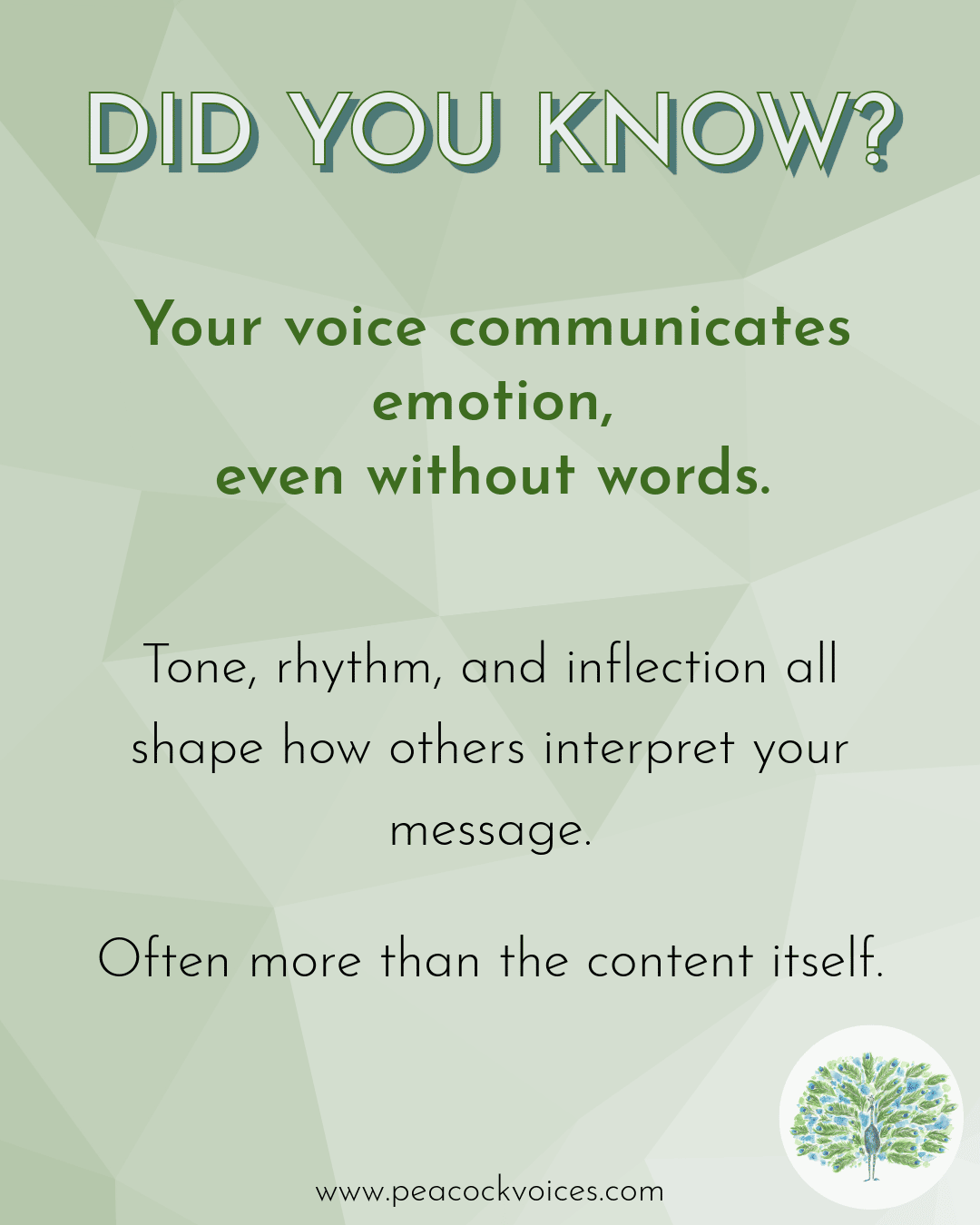 DID YOU KNOW?

Your voice communicates emotion, even without words.

Tone, rhythm, and inflection all shape how others interpret your message.

Often more than the content itself.

www.peacockvoices.com